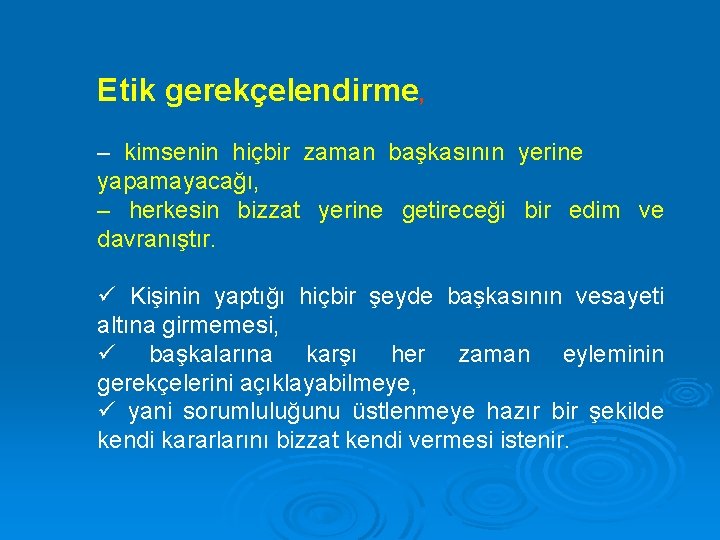 Etik gerekçelendirme,

– kimsenin hiçbir zaman başkasının yerine yapamayacağı,
– herkesin bizzat yerine getireceği bir edim ve davranıştır.

✓ Kişinin yaptığı hiçbir şeyde başkasının vesayeti altına girmemesi,
✓ başkalarına karşı her zaman eyleminin gerekçelerini açıklayabilmeye,
✓ yani sorumluluğunu üstlenmeye hazır bir şekilde kendi kararlarını bizzat kendi vermesi istenir.